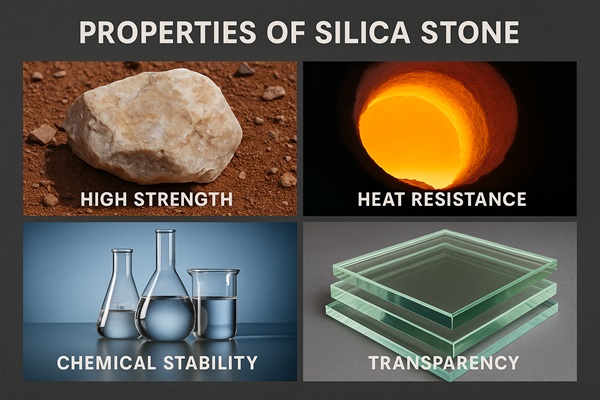 PROPERTIES OF SILICA STONE

HIGH STRENGTH

HEAT RESISTANCE

CHEMICAL STABILITY

TRANSPARENCY